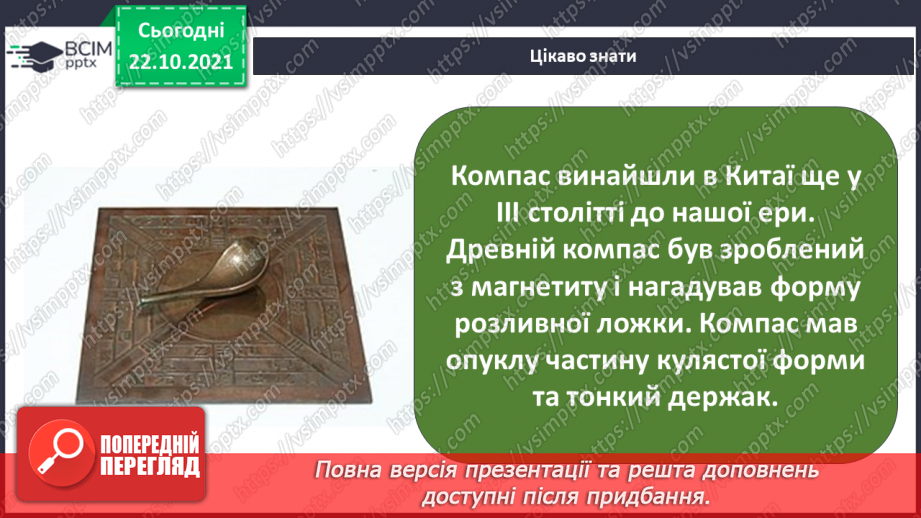 ВСІМ pptx

Сьогодні 22.10.2021

Цікаво знати

Компас винайшли в Китаї ще у III столітті до нашої ери. Древній компас був зроблений з магнетиту і нагадував форму розливної ложки. Компас мав опуклу частину кулястої форми та тонкий держак.

ПОПЕРЕДНІЙ ПЕРЕГЛЯД

Повна версія презентації та решта доповнень доступні після придбання.

https://vsimpptx.com